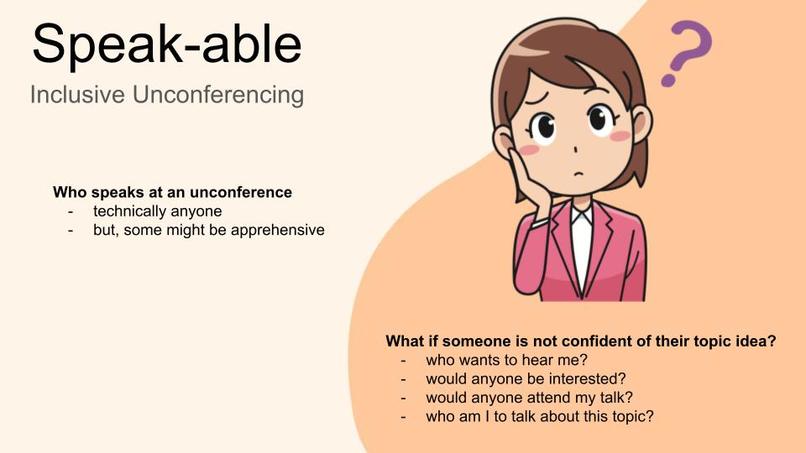 Speak-able

Inclusive Unconferencing

Who speaks at an unconference
- technically anyone
- but, some might be apprehensive

?

What if someone is not confident of their topic idea?
- who wants to hear me?
- would anyone be interested?
- would anyone attend my talk?
- who am I to talk about this topic?